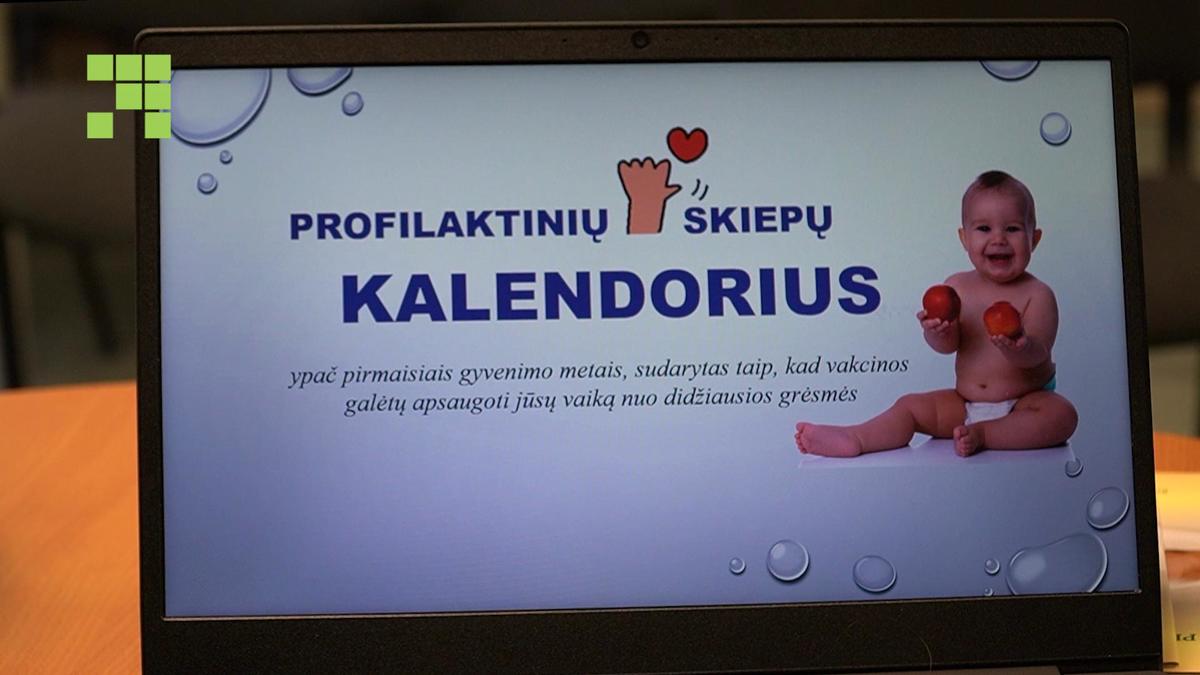 PROFILAKTINIŲ SKIEPŲ
KALENDORIUS

ypač pirmaisiais gyvenimo metais, sudarytas taip, kad vakcinos galėtų apsaugoti jūsų vaiką nuo didžiausios grėsmės